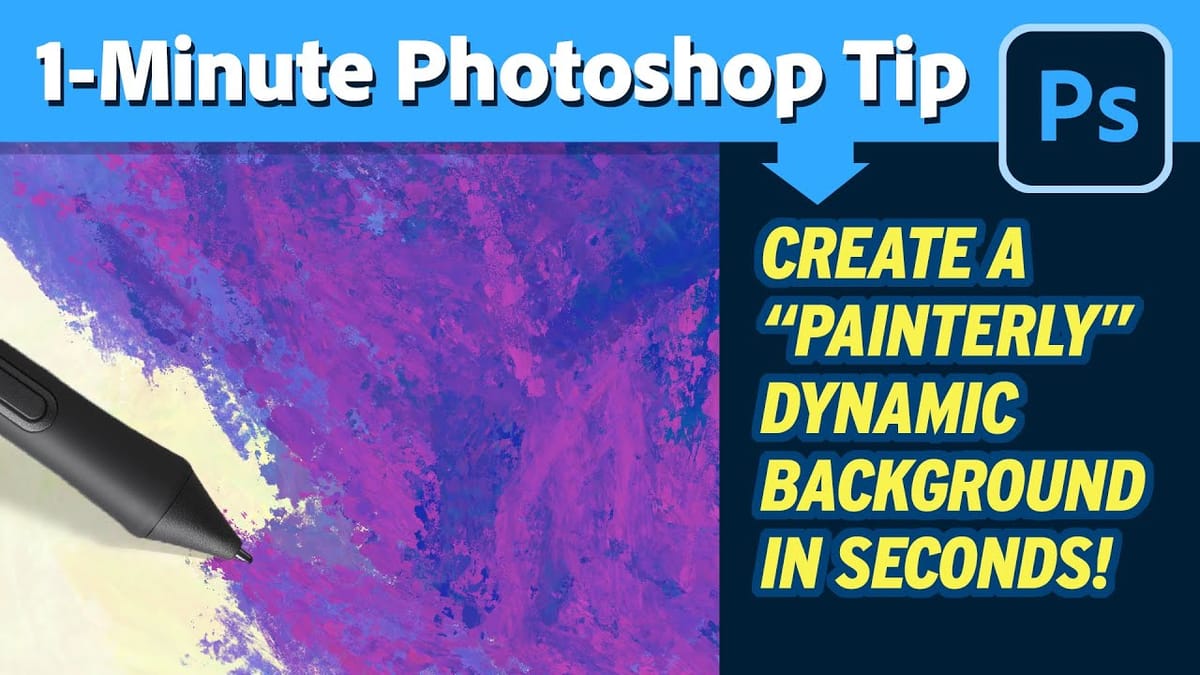 1-Minute Photoshop Tip

Ps

CREATE A "PAINTERLY" DYNAMIC BACKGROUND IN SECONDS!